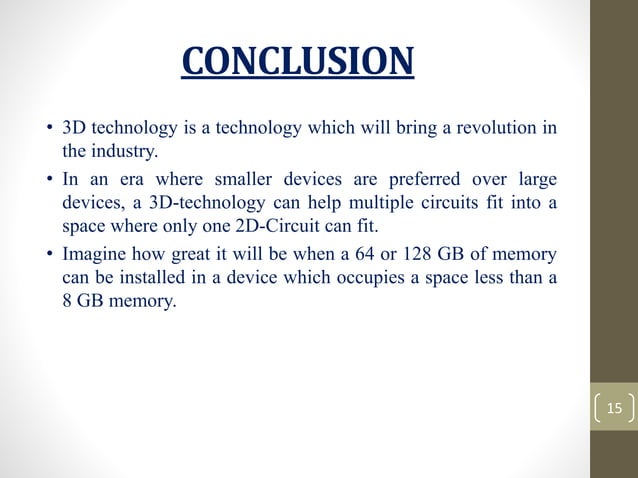 CONCLUSION

• 3D technology is a technology which will bring a revolution in the industry.

• In an era where smaller devices are preferred over large devices, a 3D-technology can help multiple circuits fit into a space where only one 2D-Circuit can fit.

• Imagine how great it will be when a 64 or 128 GB of memory can be installed in a device which occupies a space less than a 8 GB memory.

15